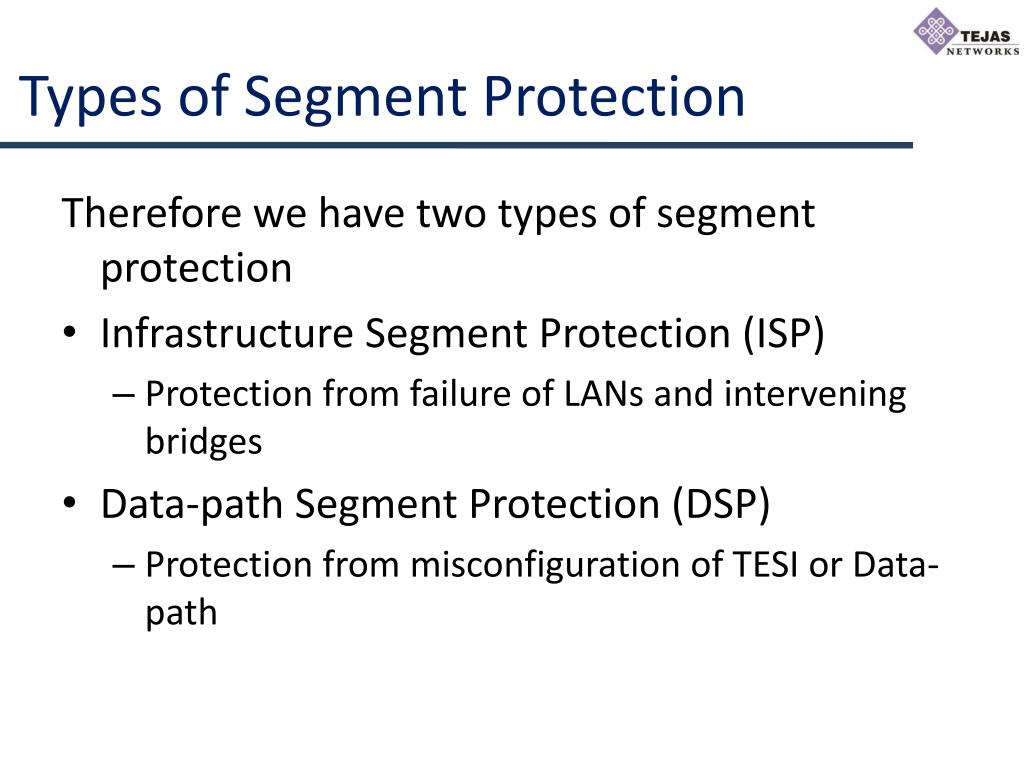 TEJAS NETWORKS

Types of Segment Protection

Therefore we have two types of segment protection

• Infrastructure Segment Protection (ISP)
– Protection from failure of LANs and intervening bridges

• Data-path Segment Protection (DSP)
– Protection from misconfiguration of TESI or Data-path